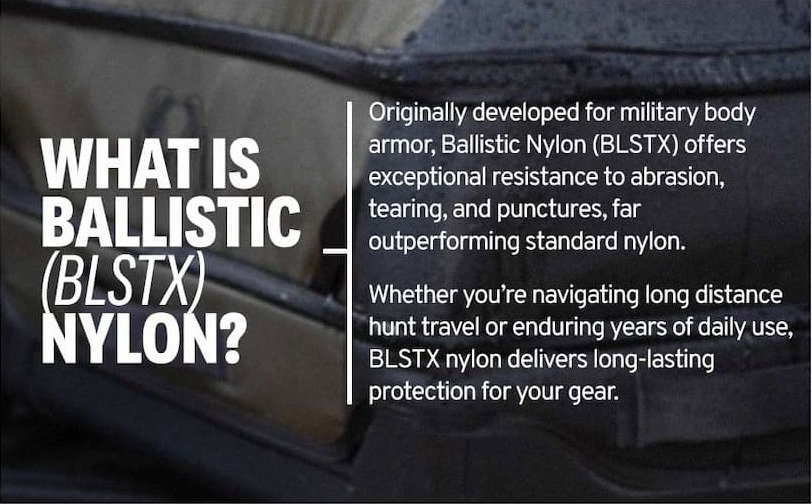 WHAT IS BALLISTIC (BLSTX) NYLON?

Originally developed for military body armor, Ballistic Nylon (BLSTX) offers exceptional resistance to abrasion, tearing, and punctures, far outperforming standard nylon.

Whether you're navigating long distance hunt travel or enduring years of daily use, BLSTX nylon delivers long-lasting protection for your gear.